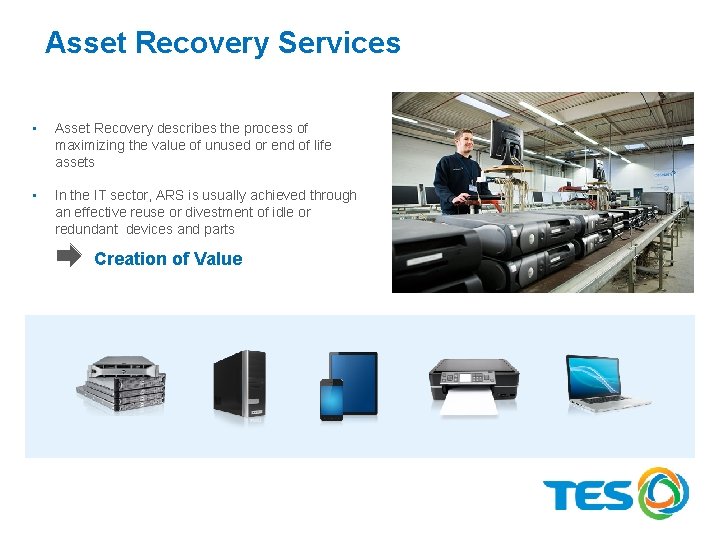 Asset Recovery Services

▪ Asset Recovery describes the process of maximizing the value of unused or end of life assets

▪ In the IT sector, ARS is usually achieved through an effective reuse or divestment of idle or redundant devices and parts

Creation of Value

TES